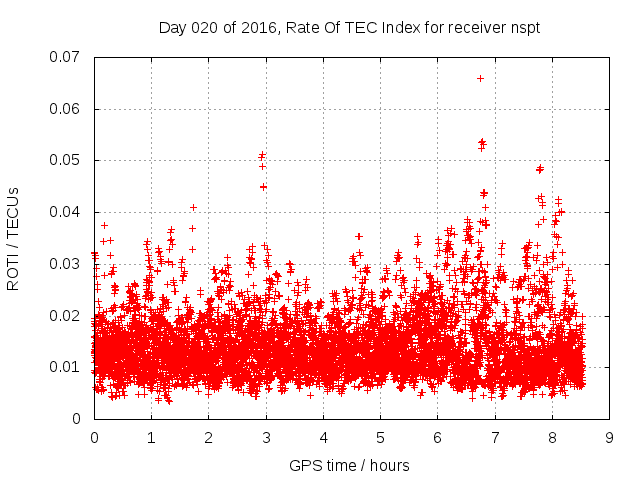 Day 020 of 2016, Rate Of TEC Index for receiver nspt

ROTI / TECUs

0.07
0.06
0.05
0.04
0.03
0.02
0.01
0

0 1 2 3 4 5 6 7 8 9

GPS time / hours